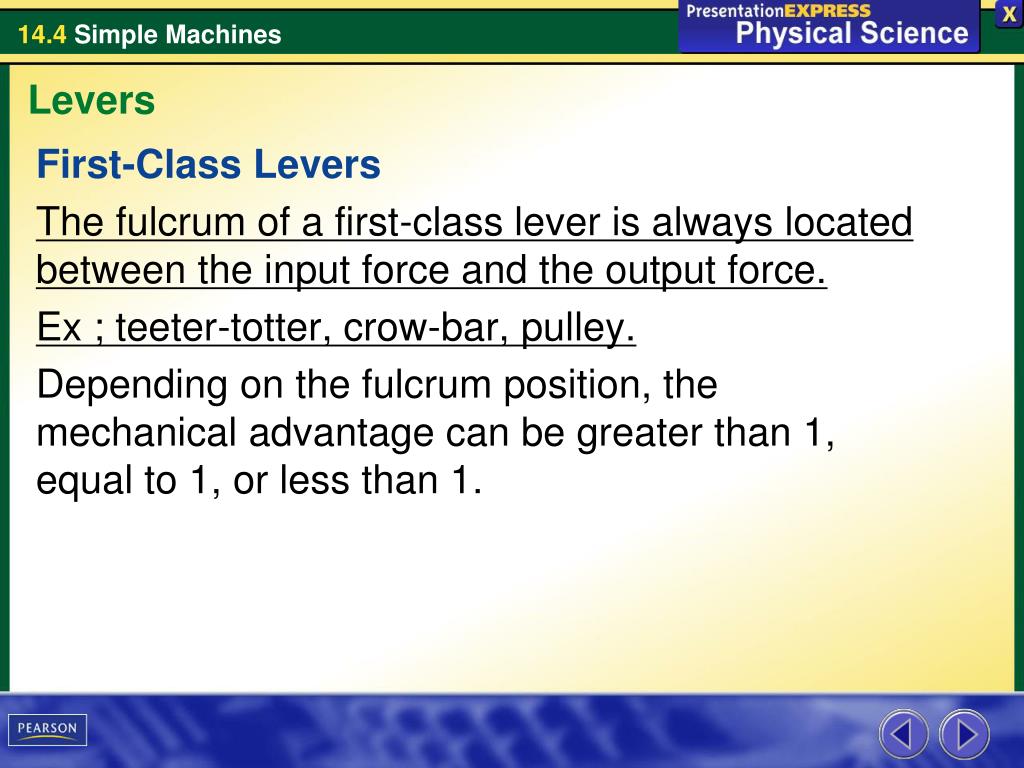 14.4 Simple Machines

PresentationEXPRESS
Physical Science

X

Levers

First-Class Levers

The fulcrum of a first-class lever is always located between the input force and the output force.

Ex ; teeter-totter, crow-bar, pulley.

Depending on the fulcrum position, the mechanical advantage can be greater than 1, equal to 1, or less than 1.

PEARSON